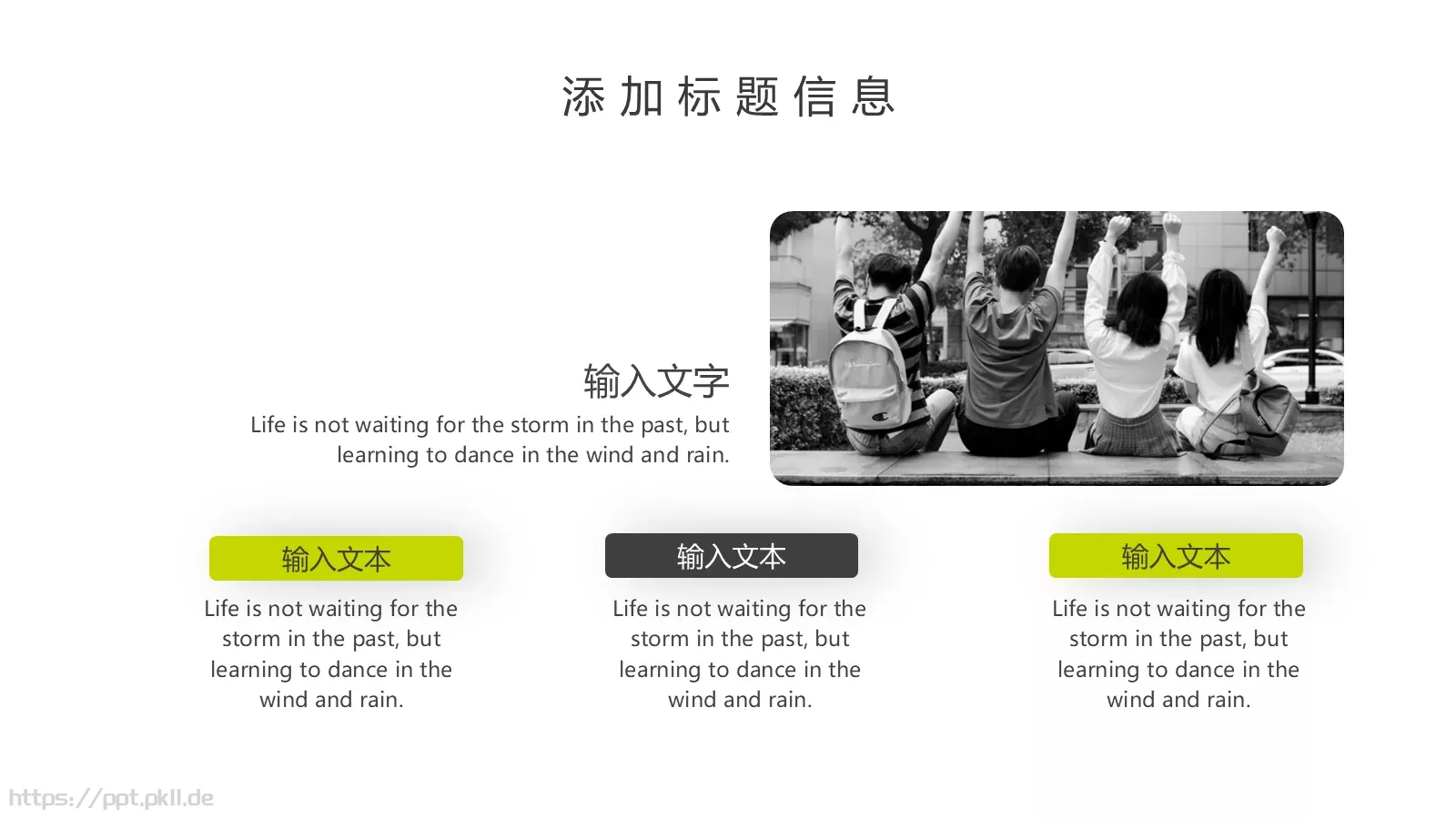 添加标题信息

输入文字

Life is not waiting for the storm in the past, but learning to dance in the wind and rain.

输入文本

Life is not waiting for the storm in the past, but learning to dance in the wind and rain.

输入文本

Life is not waiting for the storm in the past, but learning to dance in the wind and rain.

输入文本

Life is not waiting for the storm in the past, but learning to dance in the wind and rain.

https://ppt.pkll.de